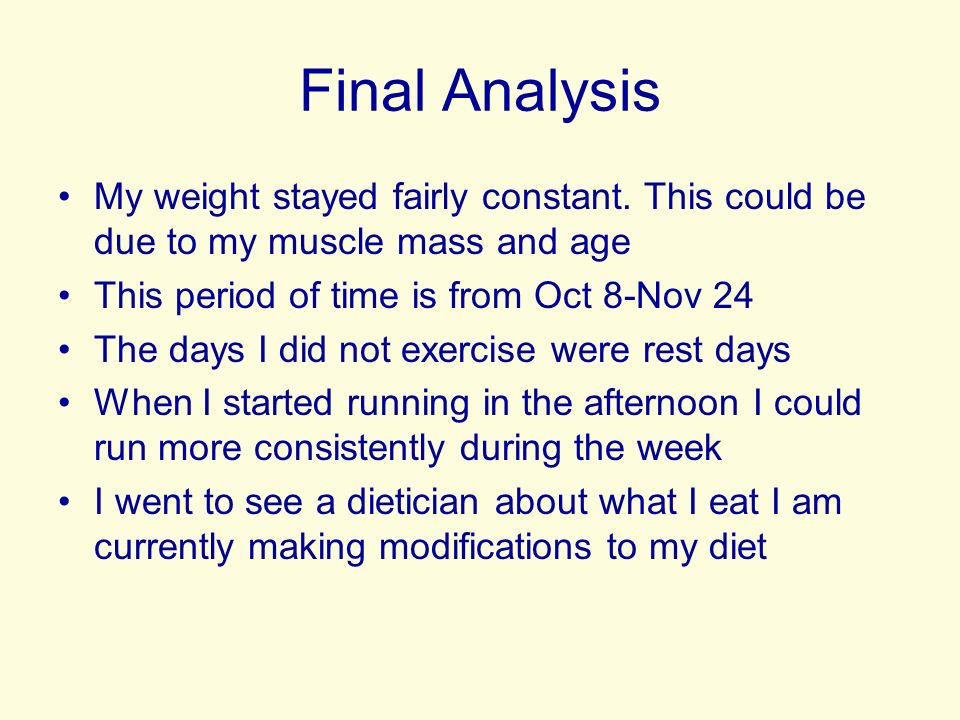 Final Analysis

• My weight stayed fairly constant. This could be due to my muscle mass and age
• This period of time is from Oct 8-Nov 24
• The days I did not exercise were rest days
• When I started running in the afternoon I could run more consistently during the week
• I went to see a dietician about what I eat I am currently making modifications to my diet